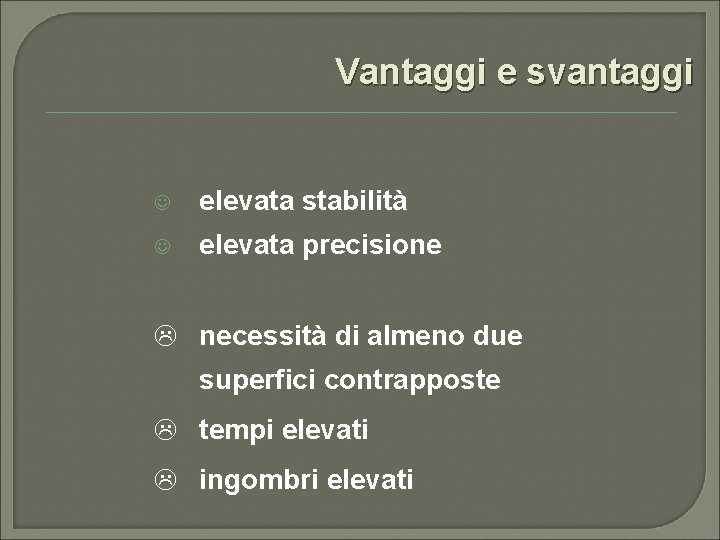 Vantaggi e svantaggi

☺ elevata stabilità
☺ elevata precisione

☹ necessità di almeno due superfici contrapposte
☹ tempi elevati
☹ ingombri elevati